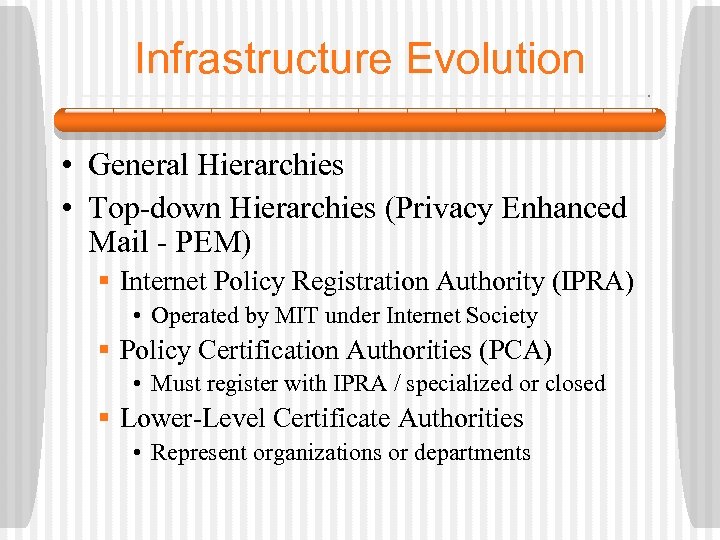 Infrastructure Evolution

• General Hierarchies
• Top-down Hierarchies (Privacy Enhanced Mail - PEM)
  ▪ Internet Policy Registration Authority (IPRA)
    • Operated by MIT under Internet Society
  ▪ Policy Certification Authorities (PCA)
    • Must register with IPRA / specialized or closed
  ▪ Lower-Level Certificate Authorities
    • Represent organizations or departments